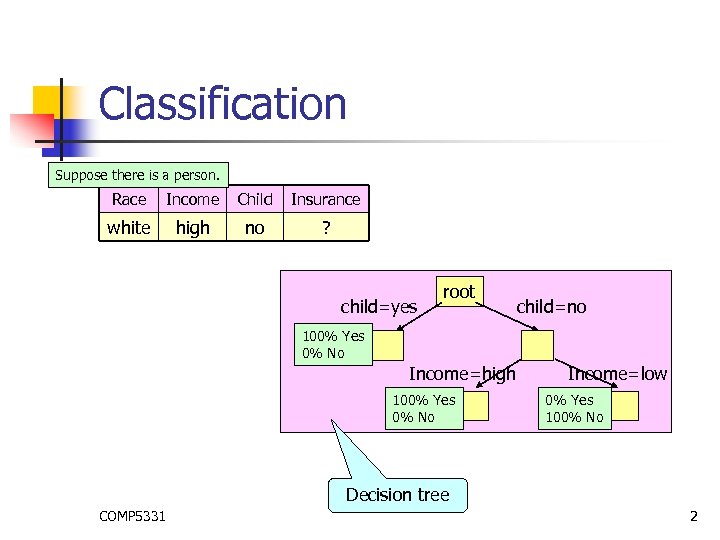 Classification

Suppose there is a person.

| Race | Income | Child | Insurance |
|---|---|---|---|
| white | high | no | ? |

root

child=yes

child=no

100% Yes
0% No

Income=high

Income=low

100% Yes
0% No

0% Yes
100% No

Decision tree

COMP5331

2